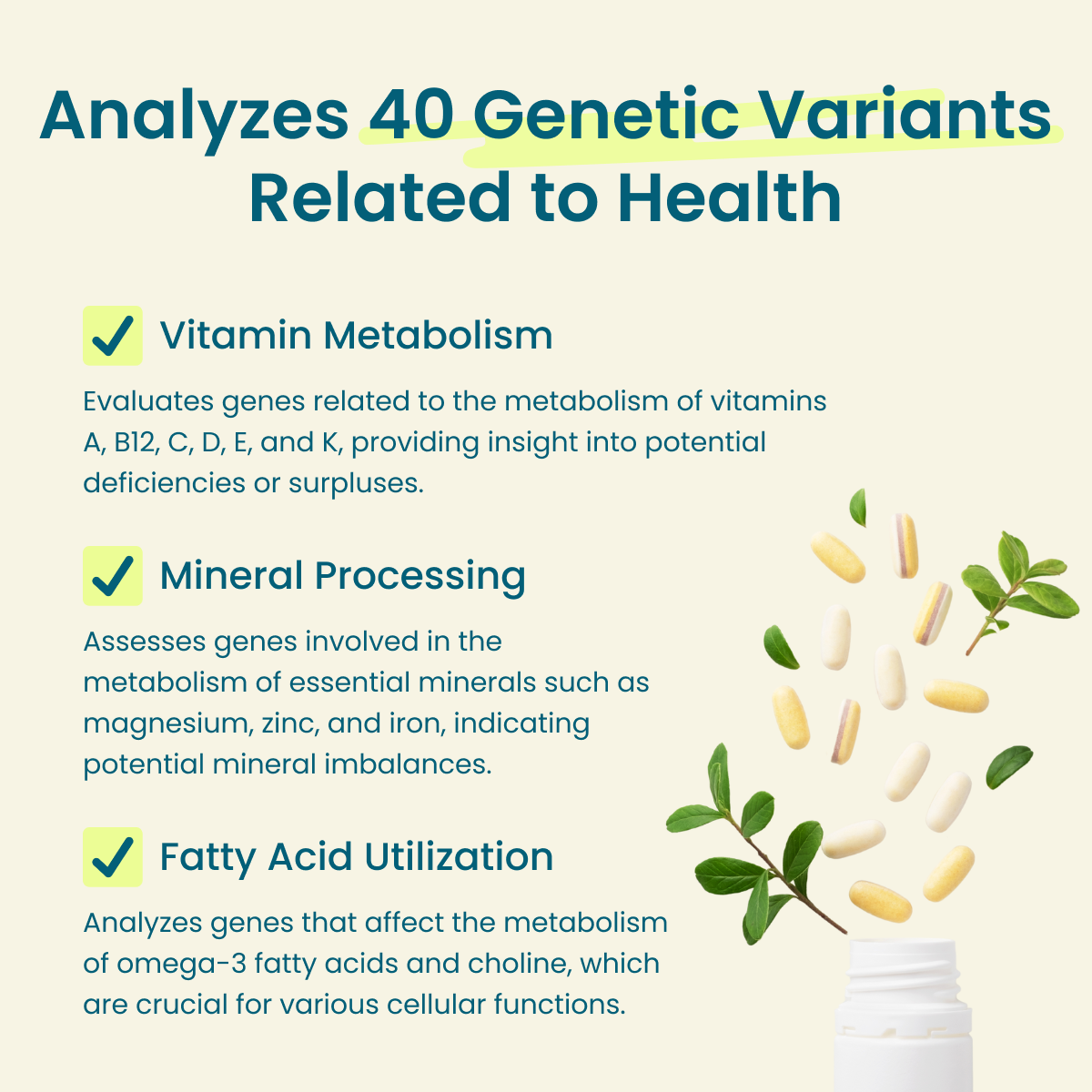 Analyzes 40 Genetic Variants Related to Health

Vitamin Metabolism

Evaluates genes related to the metabolism of vitamins A, B12, C, D, E, and K, providing insight into potential deficiencies or surpluses.

Mineral Processing

Assesses genes involved in the metabolism of essential minerals such as magnesium, zinc, and iron, indicating potential mineral imbalances.

Fatty Acid Utilization

Analyzes genes that affect the metabolism of omega-3 fatty acids and choline, which are crucial for various cellular functions.